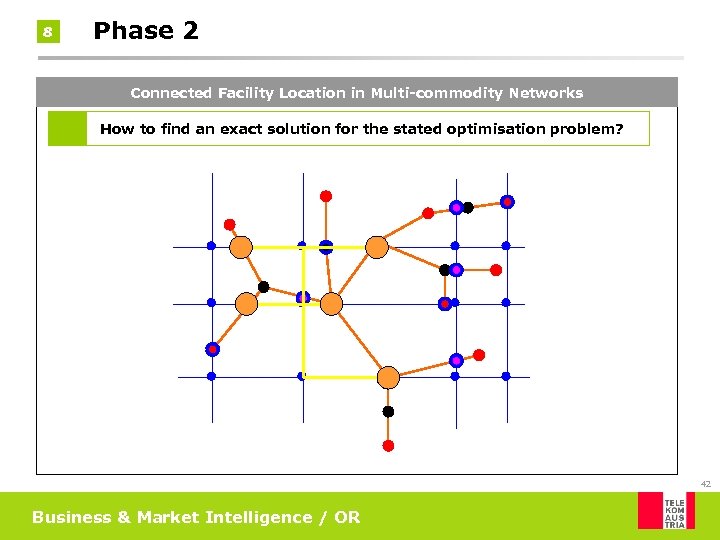 8 Phase 2

Connected Facility Location in Multi-commodity Networks

How to find an exact solution for the stated optimisation problem?

42

Business & Market Intelligence / OR

TELE KOM AUS TRIA